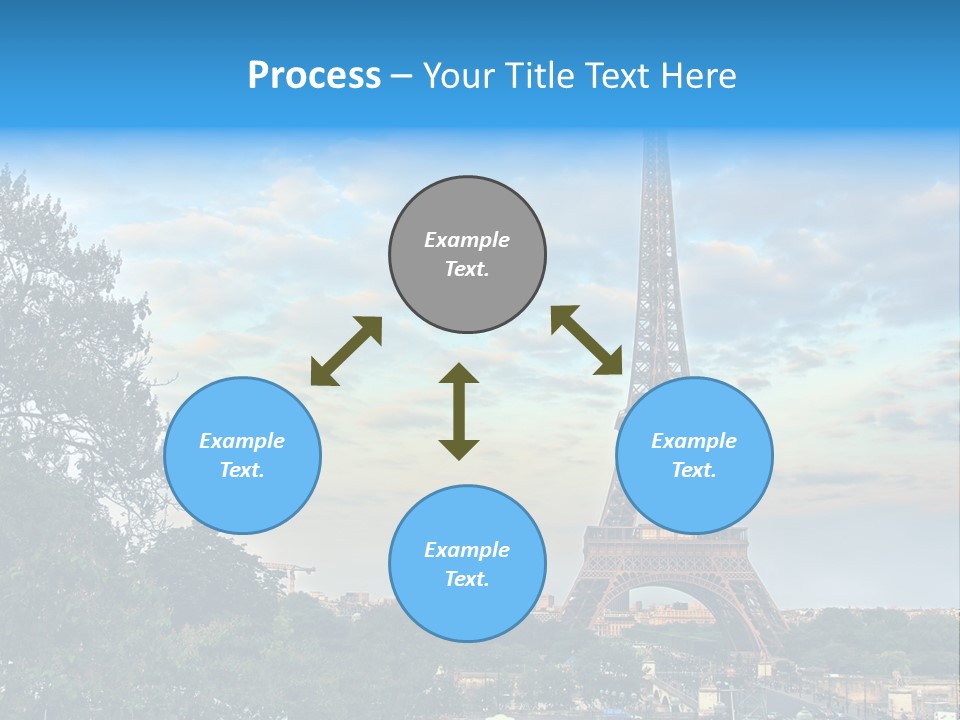 Process – Your Title Text Here

Example Text.

Example Text.

Example Text.

Example Text.